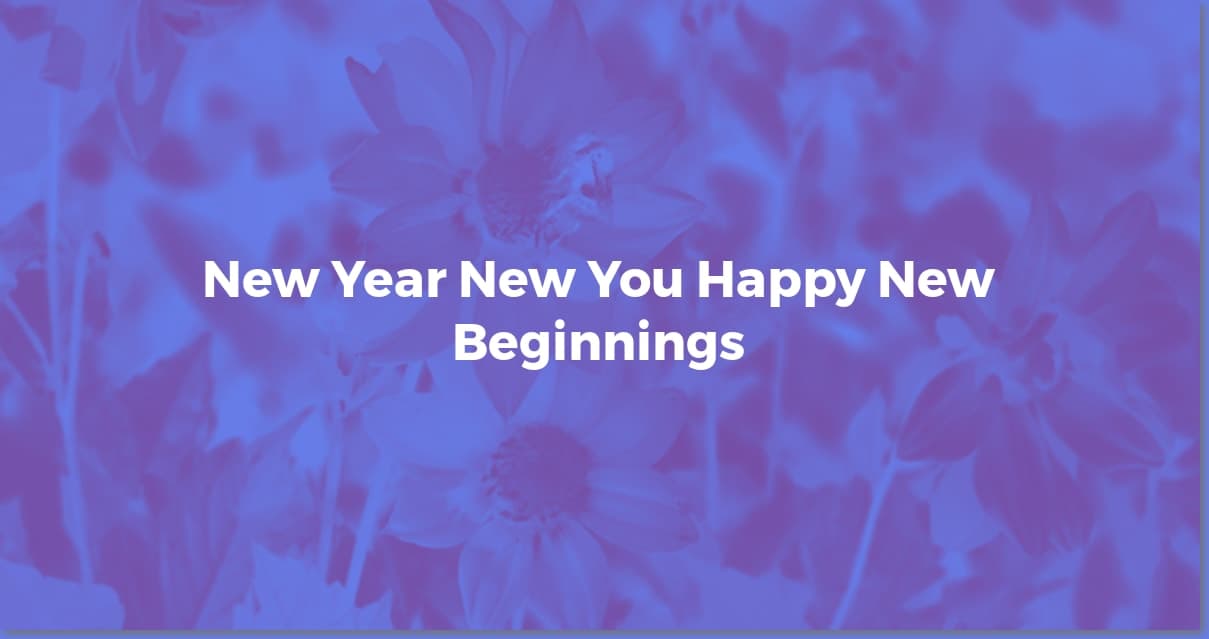 New Year New You Happy New Beginnings